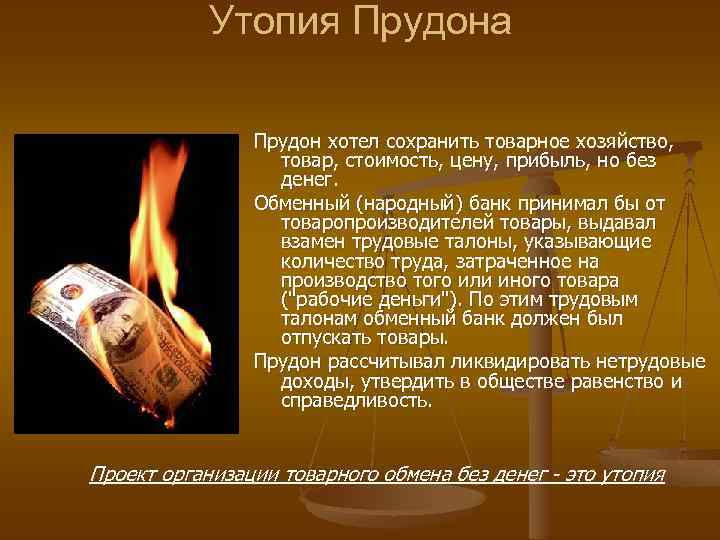 Утопия Прудона

Прудон хотел сохранить товарное хозяйство, товар, стоимость, цену, прибыль, но без денег.

Обменный (народный) банк принимал бы от товаропроизводителей товары, выдавал взамен трудовые талоны, указывающие количество труда, затраченное на производство того или иного товара ("рабочие деньги"). По этим трудовым талонам обменный банк должен был отпускать товары.

Прудон рассчитывал ликвидировать нетрудовые доходы, утвердить в обществе равенство и справедливость.

Проект организации товарного обмена без денег - это утопия